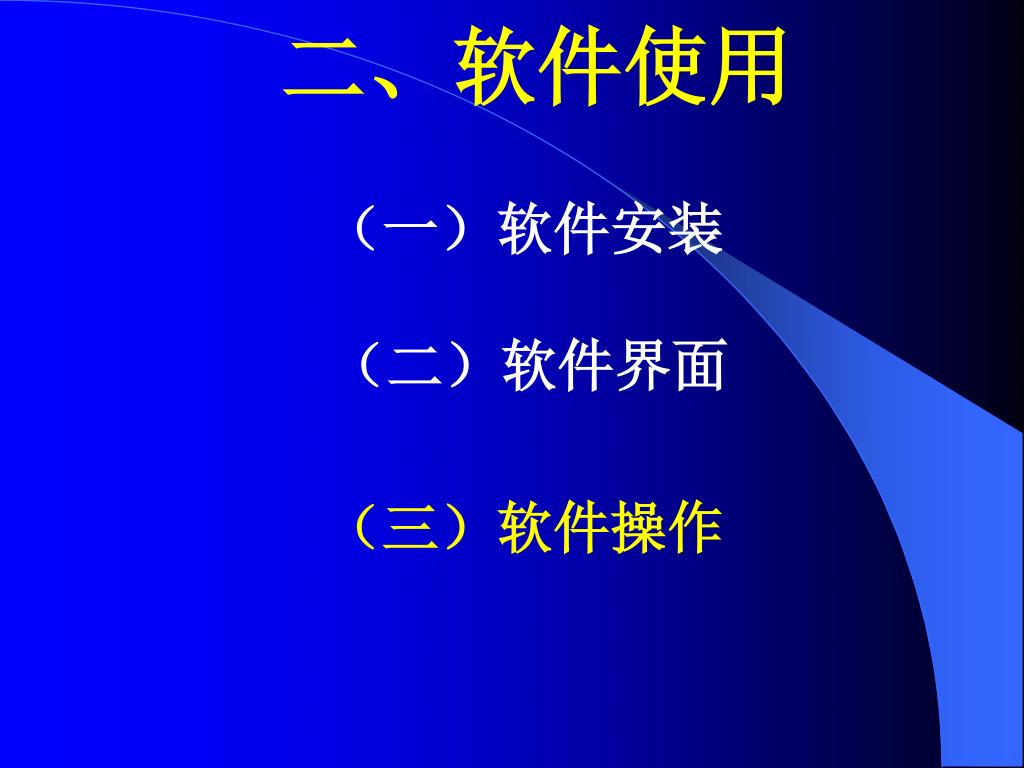 二、软件使用

（一）软件安装

（二）软件界面

（三）软件操作